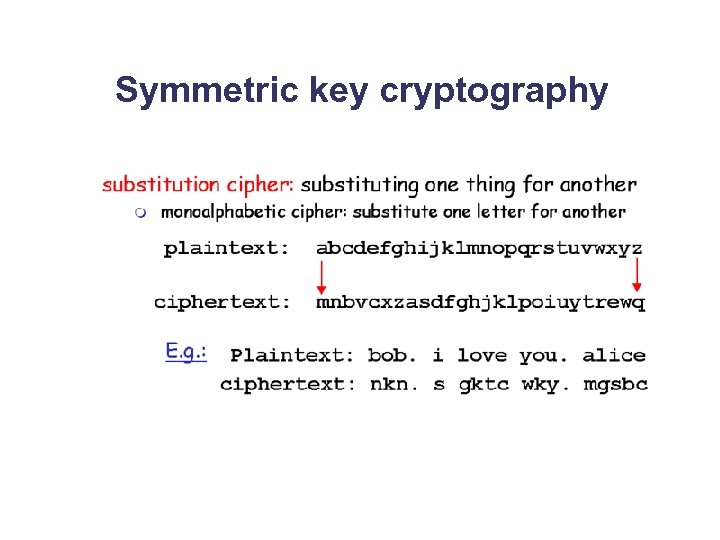 Symmetric key cryptography

substitution cipher: substituting one thing for another

monoalphabetic cipher: substitute one letter for another

plaintext: abcdefghijklmnopqrstuvwxyz

ciphertext: mnbvcxzasdfghjklpoiuytrewq

E.g.: Plaintext: bob. i love you. alice
ciphertext: nkn. s gktc wky. mgsbc